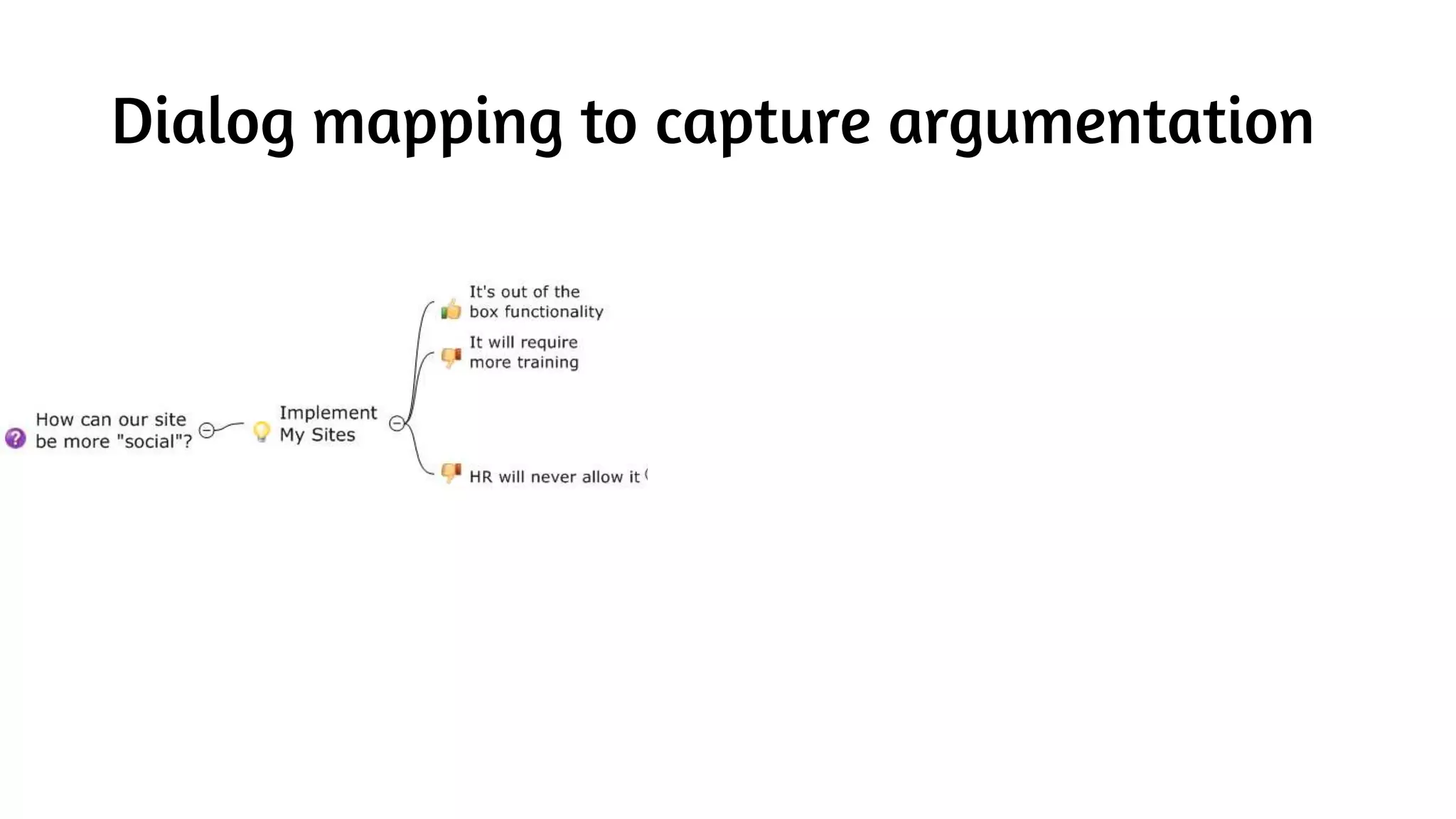 Dialog mapping to capture argumentation

How can our site be more "social"?

Implement My Sites

It's out of the box functionality

It will require more training

HR will never allow it